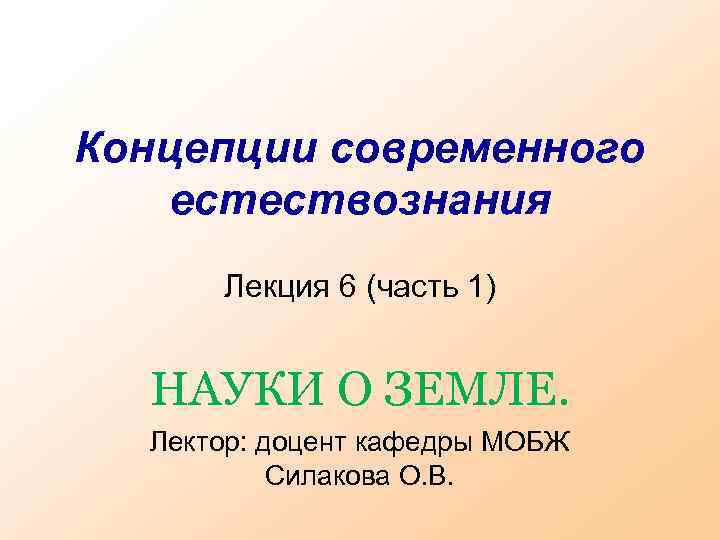 Концепции современного естествознания

Лекция 6 (часть 1)

НАУКИ О ЗЕМЛЕ.

Лектор: доцент кафедры МОБЖ
Силакова О.В.